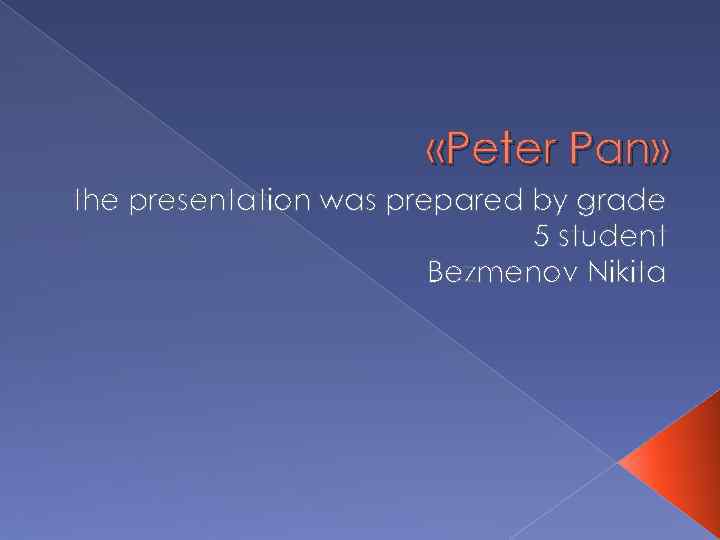 «Peter Pan»

The presentation was prepared by grade 5 student Bezmenov Nikita